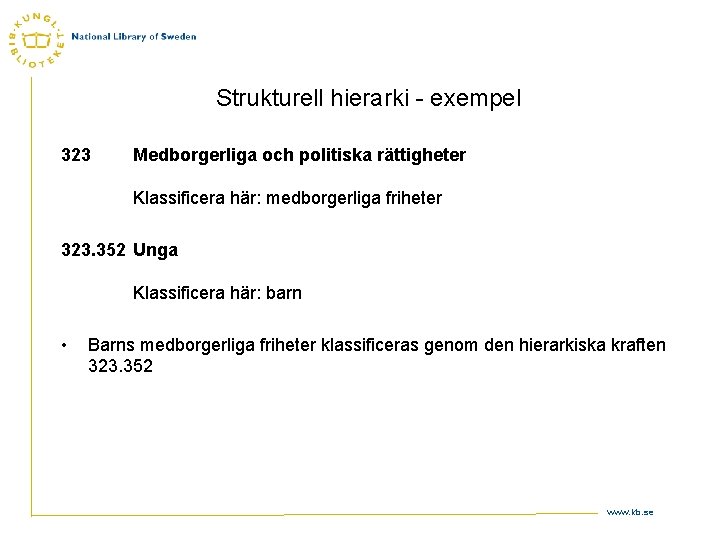 KUNGL. BIBLIOTEKET National Library of Sweden

Strukturell hierarki - exempel

323 Medborgerliga och politiska rättigheter

Klassificera här: medborgerliga friheter

323.352 Unga

Klassificera här: barn

• Barns medborgerliga friheter klassificeras genom den hierarkiska kraften 323.352

www.kb.se